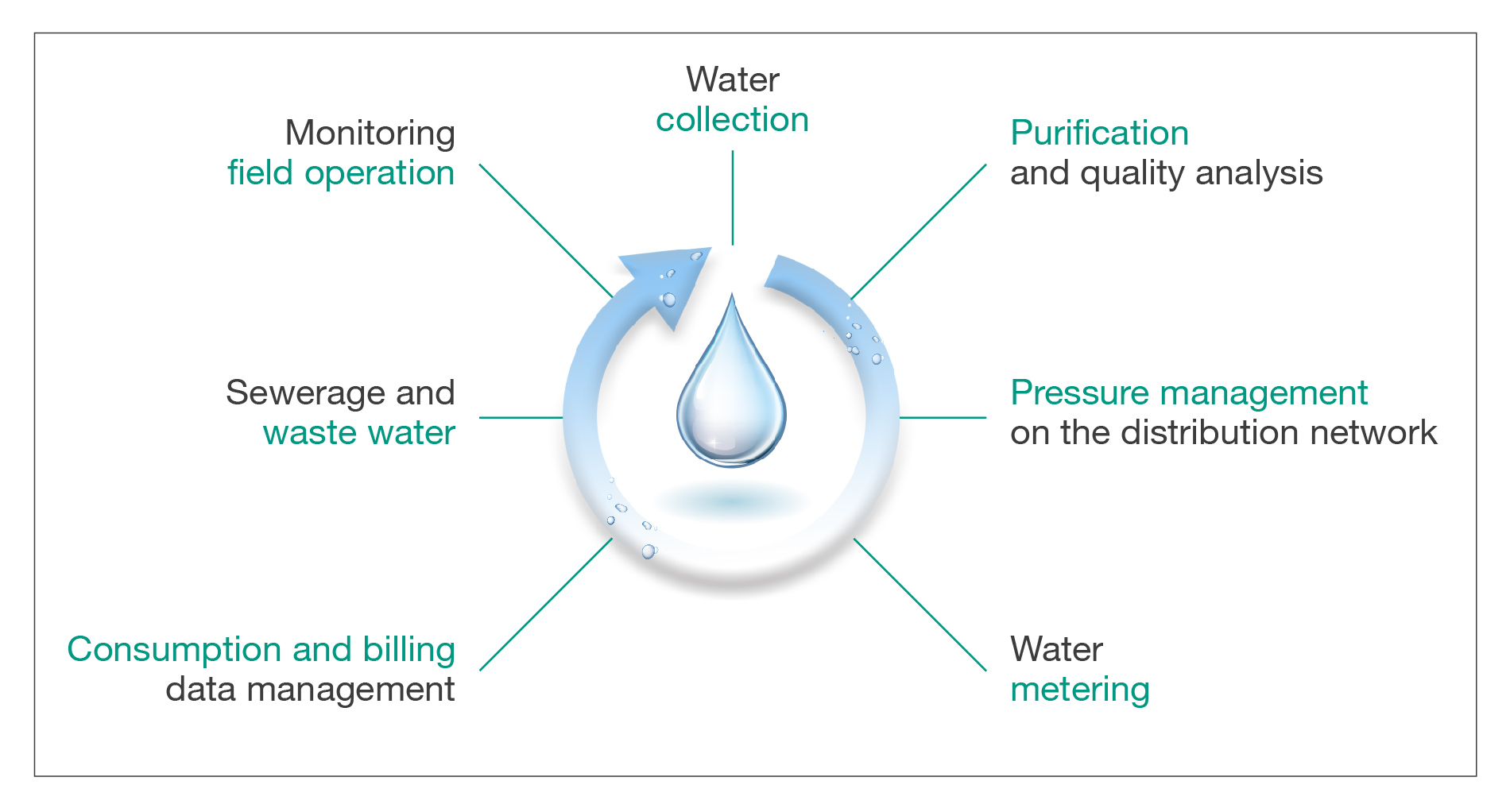 Water collection

Purification and quality analysis

Pressure management on the distribution network

Water metering

Consumption and billing data management

Sewerage and waste water

Monitoring field operation